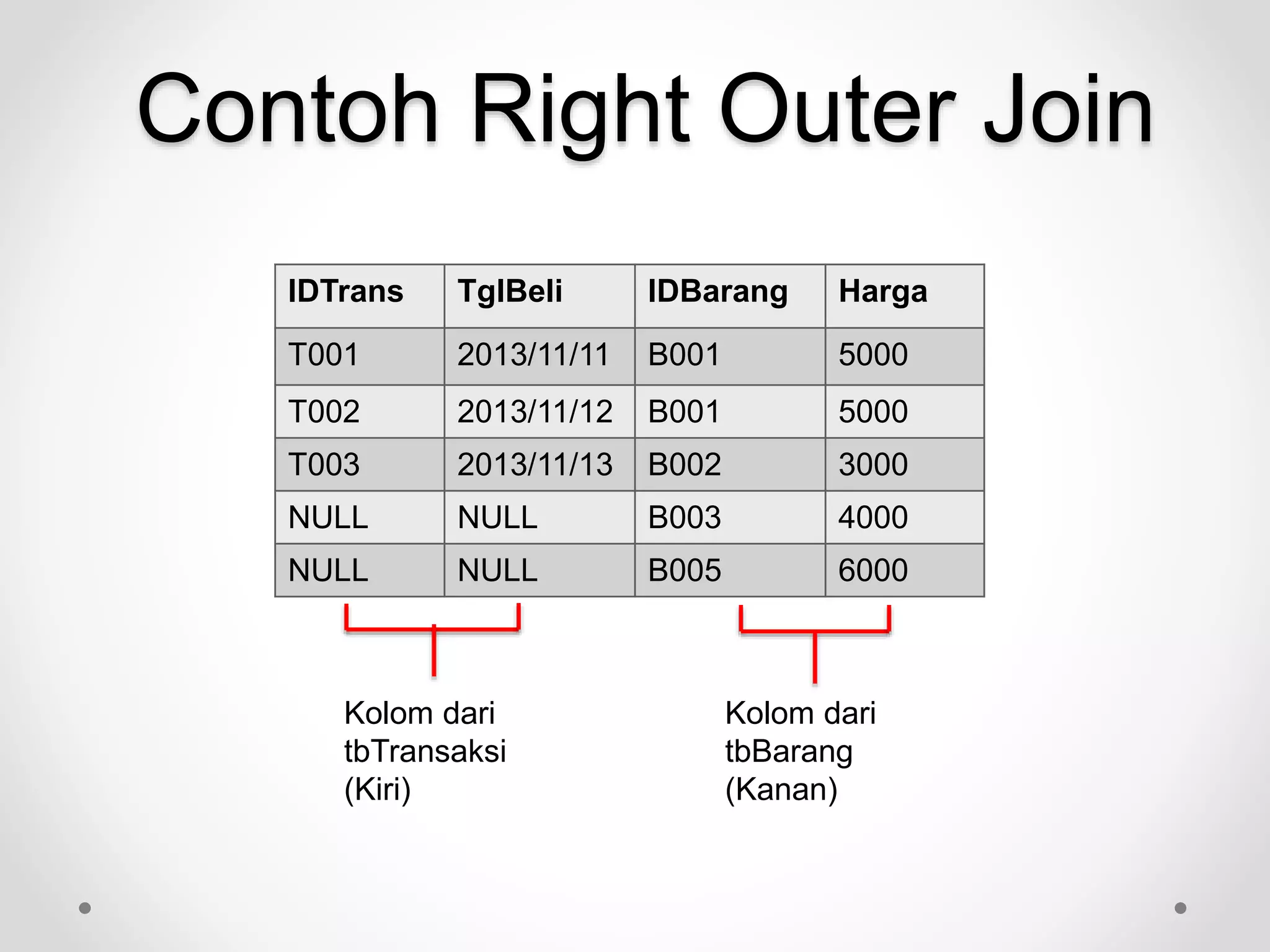 Contoh Right Outer Join

| IDTrans | TglBeli | IDBarang | Harga |
|---|---|---|---|
| T001 | 2013/11/11 | B001 | 5000 |
| T002 | 2013/11/12 | B001 | 5000 |
| T003 | 2013/11/13 | B002 | 3000 |
| NULL | NULL | B003 | 4000 |
| NULL | NULL | B005 | 6000 |

Kolom dari tbTransaksi (Kiri)

Kolom dari tbBarang (Kanan)